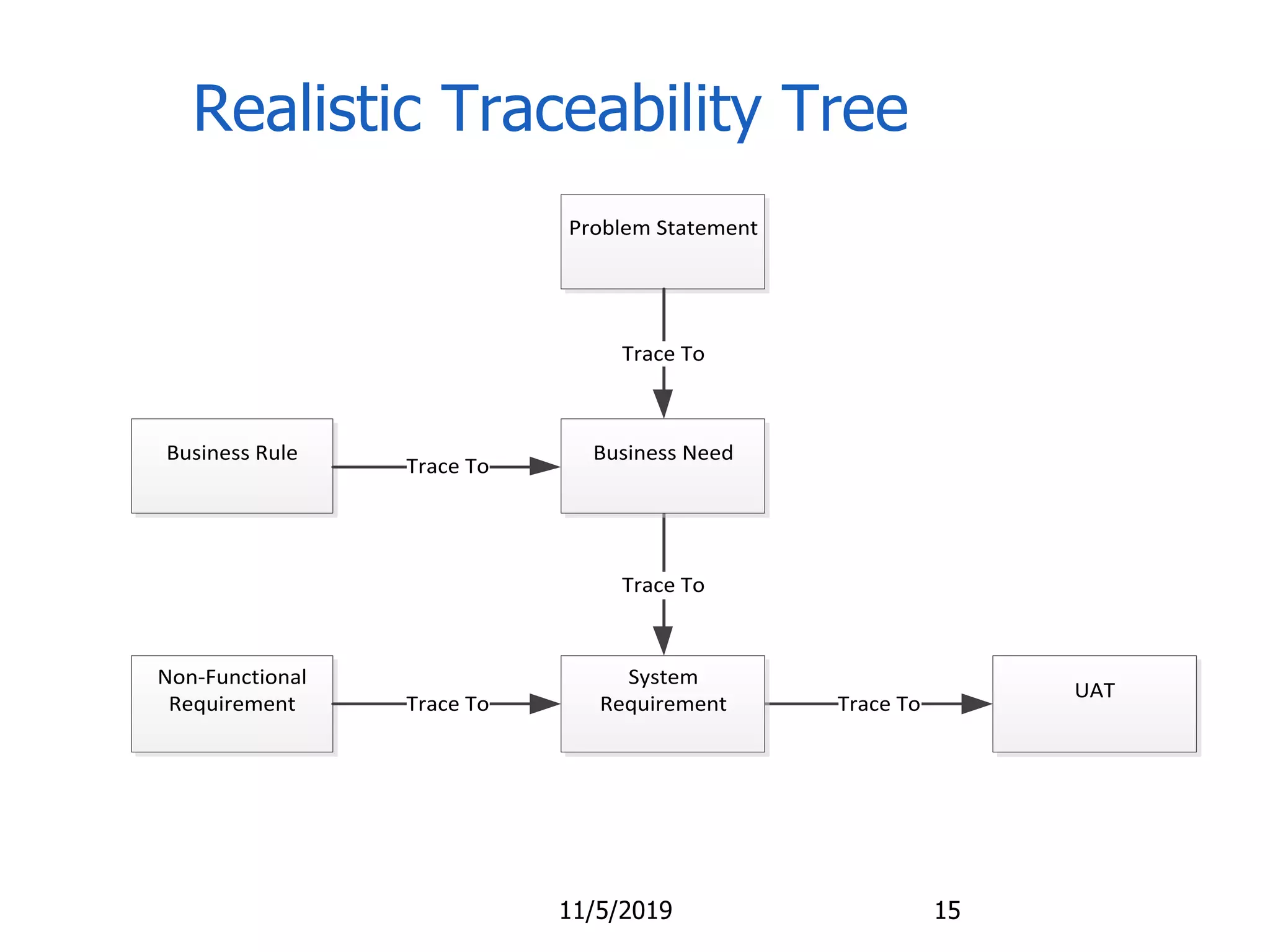 Realistic Traceability Tree

Problem Statement

Trace To

Business Rule

Trace To

Business Need

Trace To

Non-Functional Requirement

Trace To

System Requirement

Trace To

UAT

11/5/2019

15